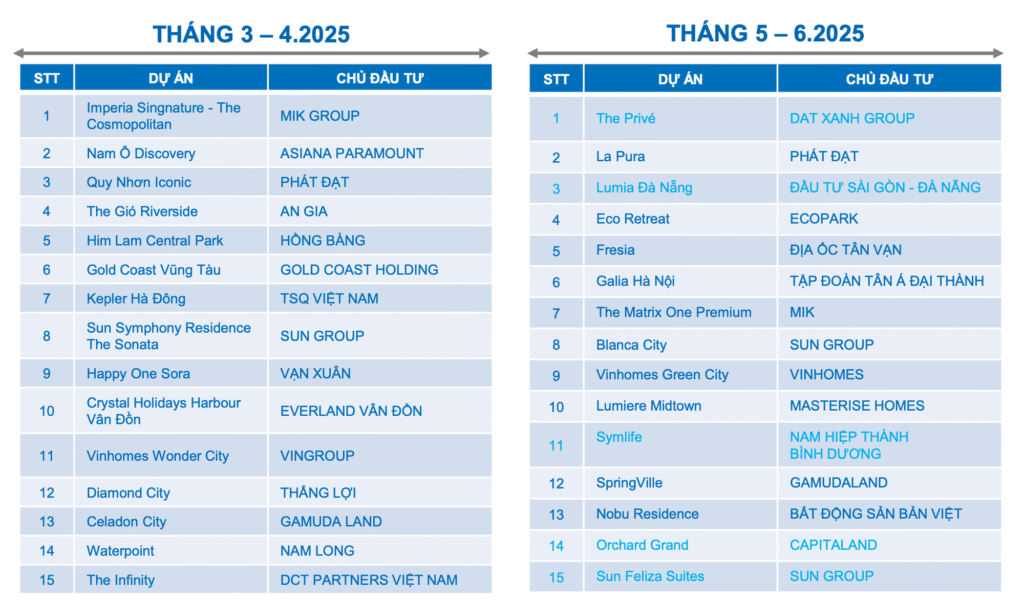 THÁNG 3 – 4.2025

| STT | DỰ ÁN | CHỦ ĐẦU TƯ |
|---|---|---|
| 1 | Imperia Singnature - The Cosmopolitan | MIK GROUP |
| 2 | Nam Ô Discovery | ASIANA PARAMOUNT |
| 3 | Quy Nhơn Iconic | PHÁT ĐẠT |
| 4 | The Gió Riverside | AN GIA |
| 5 | Him Lam Central Park | HỒNG BÀNG |
| 6 | Gold Coast Vũng Tàu | GOLD COAST HOLDING |
| 7 | Kepler Hà Đông | TSQ VIỆT NAM |
| 8 | Sun Symphony Residence The Sonata | SUN GROUP |
| 9 | Happy One Sora | VẠN XUÂN |
| 10 | Crystal Holidays Harbour Vân Đồn | EVERLAND VÂN ĐỒN |
| 11 | Vinhomes Wonder City | VINGROUP |
| 12 | Diamond City | THẮNG LỢI |
| 13 | Celadon City | GAMUDA LAND |
| 14 | Waterpoint | NAM LONG |
| 15 | The Infinity | DCT PARTNERS VIỆT NAM |

THÁNG 5 – 6.2025

| STT | DỰ ÁN | CHỦ ĐẦU TƯ |
|---|---|---|
| 1 | The Privé | DAT XANH GROUP |
| 2 | La Pura | PHÁT ĐẠT |
| 3 | Lumia Đà Nẵng | ĐẦU TƯ SÀI GÒN - ĐÀ NẴNG |
| 4 | Eco Retreat | ECOPARK |
| 5 | Fresia | ĐỊA ỐC TÂN VẠN |
| 6 | Galia Hà Nội | TẬP ĐOÀN TÂN Á ĐẠI THÀNH |
| 7 | The Matrix One Premium | MIK |
| 8 | Blanca City | SUN GROUP |
| 9 | Vinhomes Green City | VINHOMES |
| 10 | Lumiere Midtown | MASTERISE HOMES |
| 11 | Symlife | NAM HIỆP THÀNH BÌNH DƯƠNG |
| 12 | SpringVille | GAMUDALAND |
| 13 | Nobu Residence | BẤT ĐỘNG SẢN BẢN VIỆT |
| 14 | Orchard Grand | CAPITALAND |
| 15 | Sun Feliza Suites | SUN GROUP |